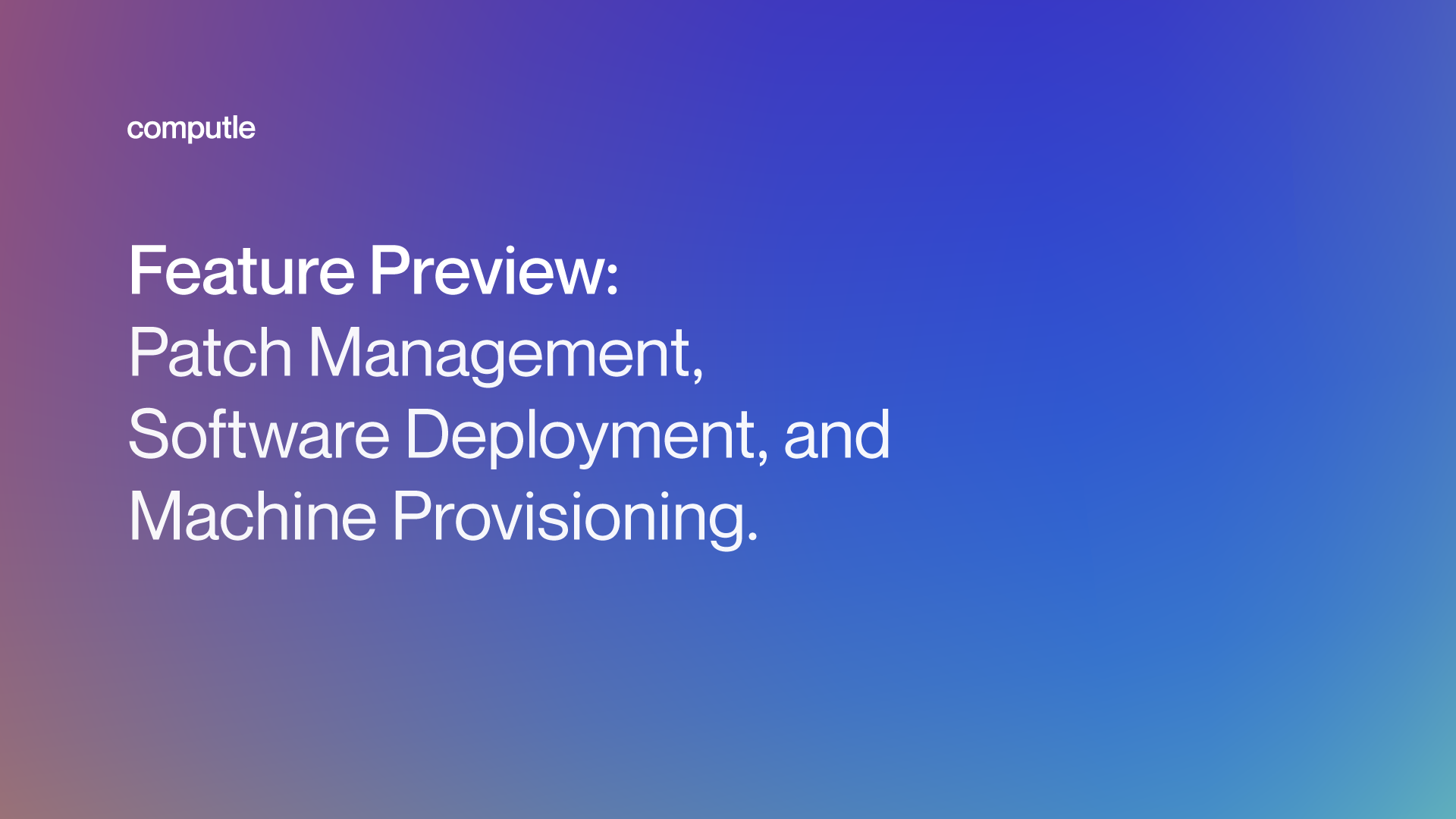 computle

Feature Preview:
Patch Management,
Software Deployment, and
Machine Provisioning.